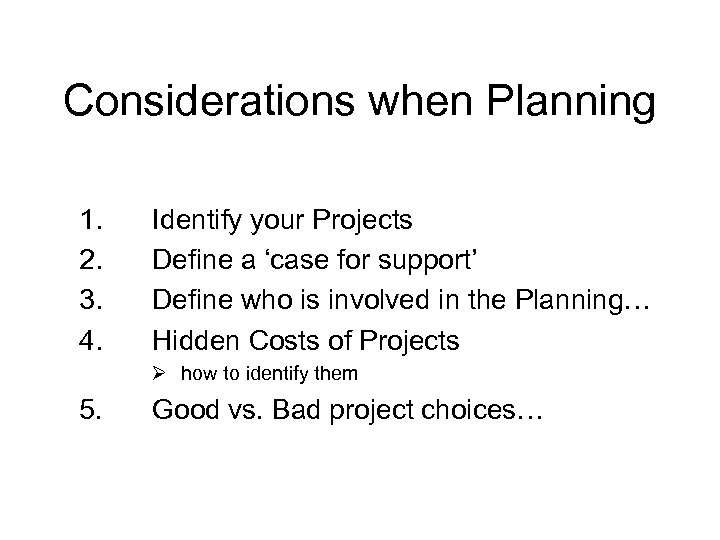 Considerations when Planning

1. Identify your Projects
2. Define a ‘case for support’
3. Define who is involved in the Planning…
4. Hidden Costs of Projects
   ➢ how to identify them
5. Good vs. Bad project choices…